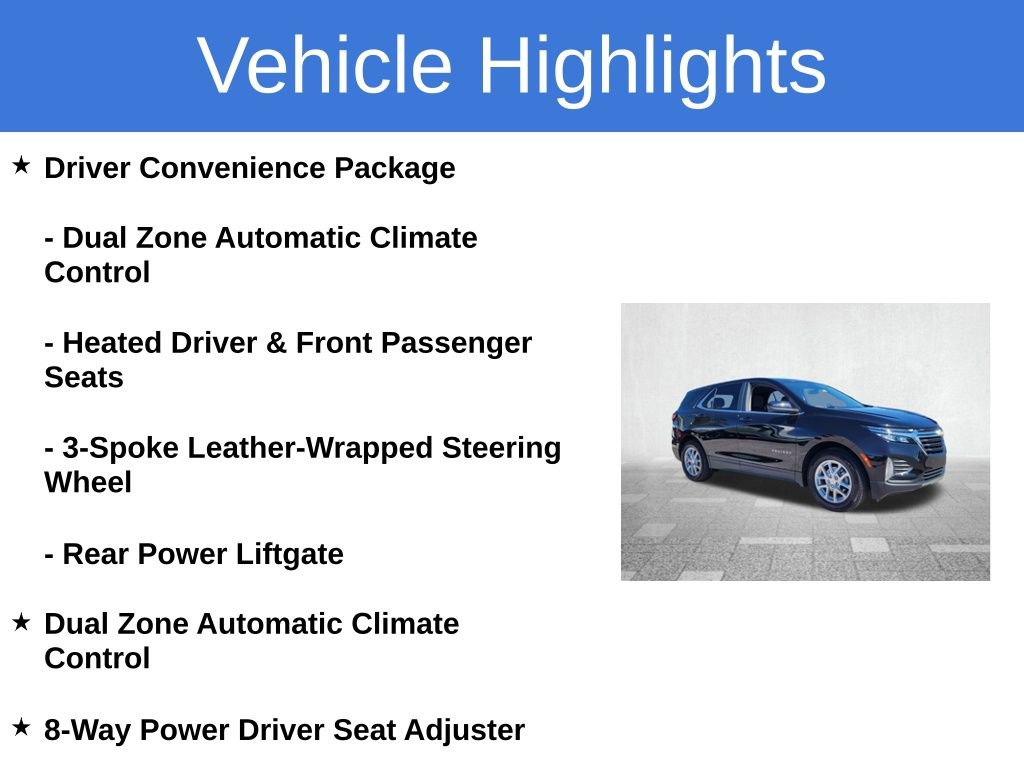 Vehicle Highlights

★ Driver Convenience Package

- Dual Zone Automatic Climate Control

- Heated Driver & Front Passenger Seats

- 3-Spoke Leather-Wrapped Steering Wheel

- Rear Power Liftgate

★ Dual Zone Automatic Climate Control

★ 8-Way Power Driver Seat Adjuster